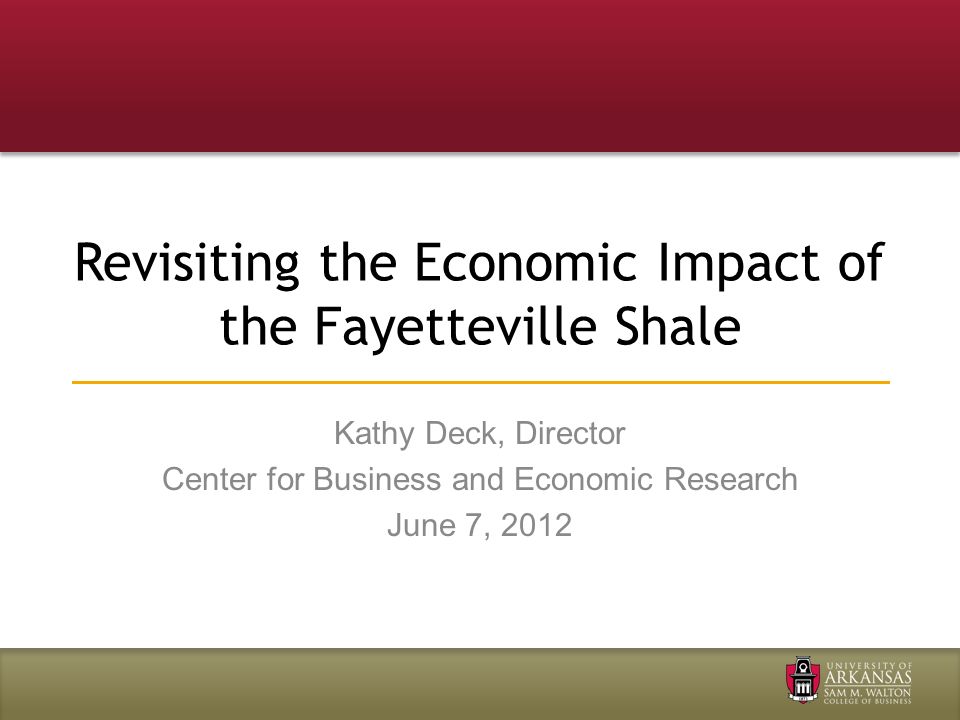 Revisiting the Economic Impact of the Fayetteville Shale

Kathy Deck, Director
Center for Business and Economic Research
June 7, 2012

UNIVERSITY OF ARKANSAS
SAM M. WALTON COLLEGE OF BUSINESS